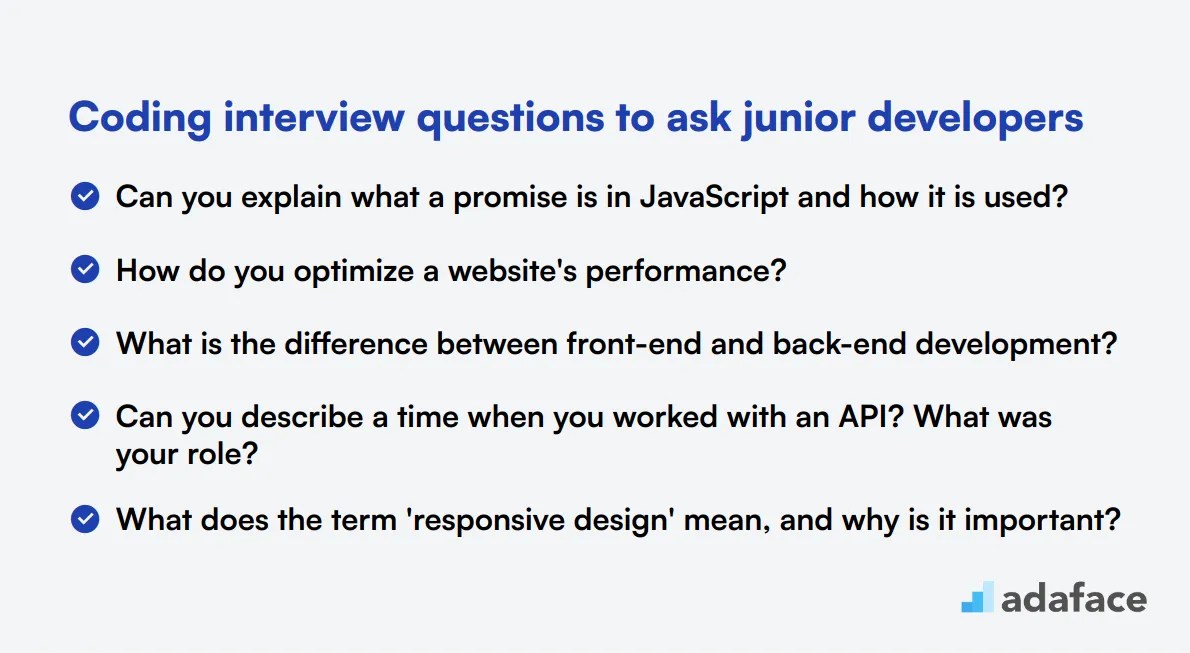 Coding interview questions to ask junior developers

Can you explain what a promise is in JavaScript and how it is used?

How do you optimize a website's performance?

What is the difference between front-end and back-end development?

Can you describe a time when you worked with an API? What was your role?

What does the term 'responsive design' mean, and why is it important?

adaface